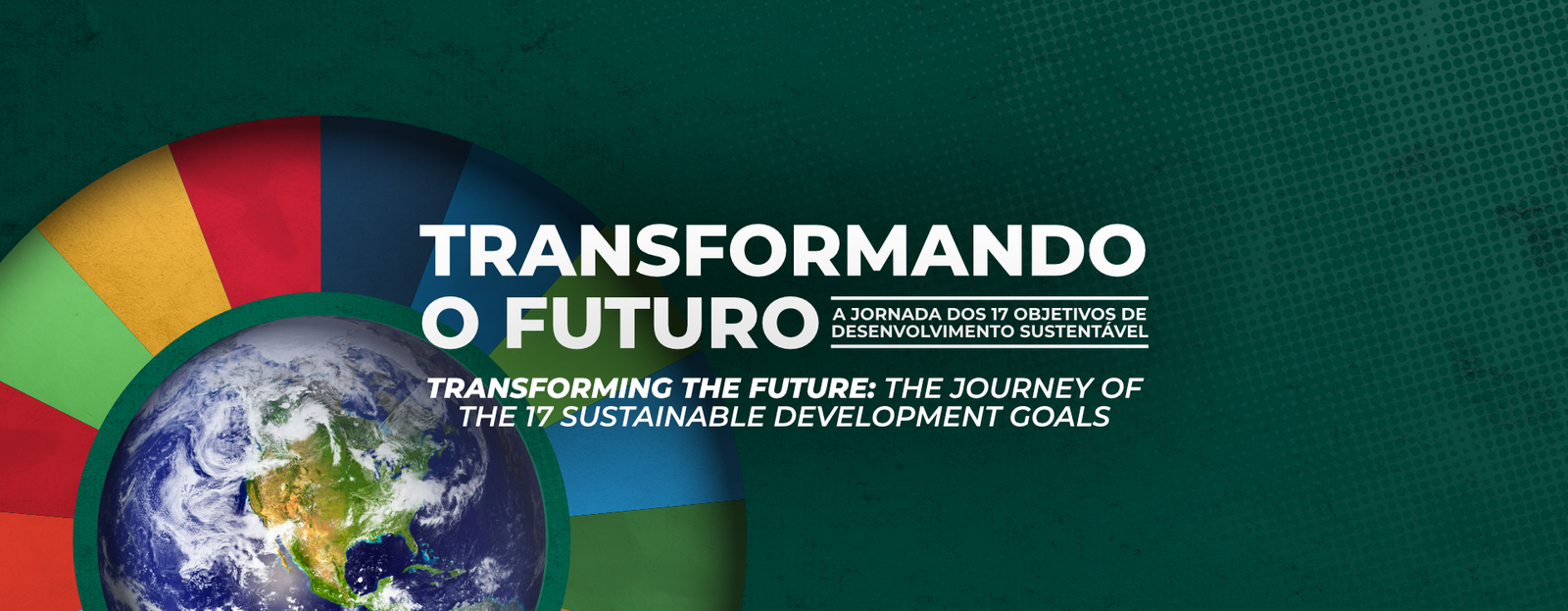 TRANSFORMANDO
O FUTURO

A JORNADA DOS 17 OBJETIVOS DE DESENVOLVIMENTO SUSTENTÁVEL

TRANSFORMING THE FUTURE: THE JOURNEY OF THE 17 SUSTAINABLE DEVELOPMENT GOALS